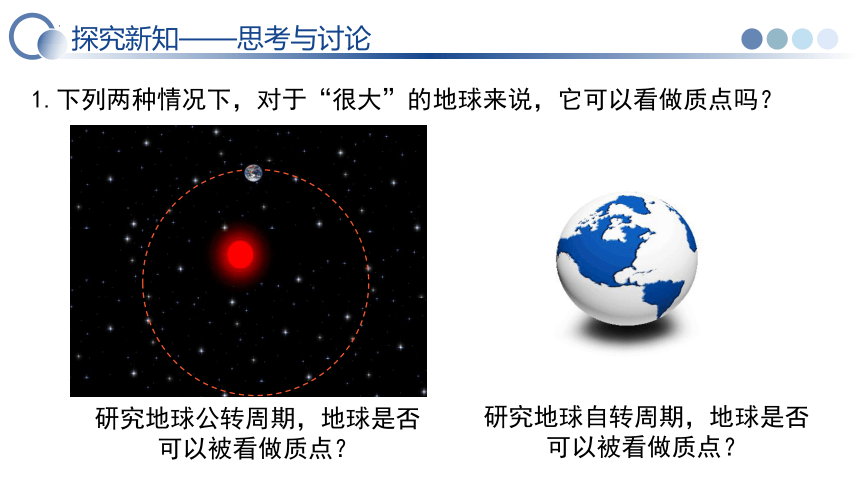 探究新知——思考与讨论

1. 下列两种情况下，对于“很大”的地球来说，它可以看做质点吗？

研究地球公转周期，地球是否可以被看做质点？

研究地球自转周期，地球是否可以被看做质点？